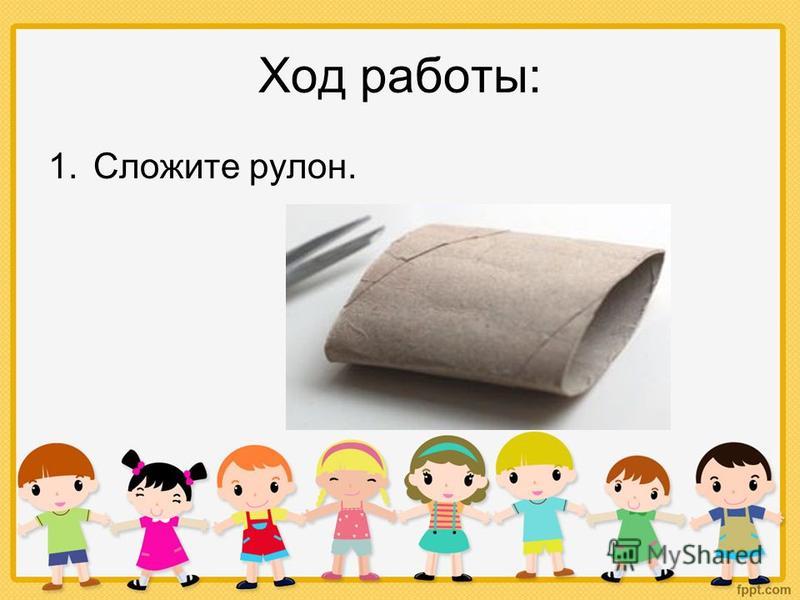 Ход работы:

1. Сложите рулон.

MyShared

fppt.com